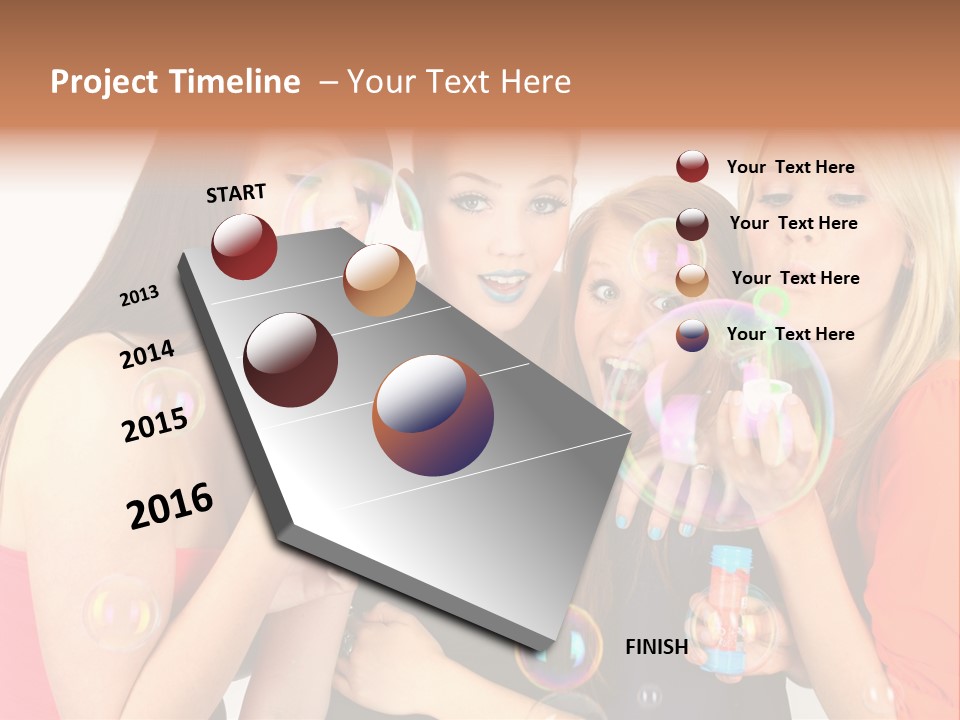 Project Timeline – Your Text Here

START

2013

2014

2015

2016

Your Text Here

Your Text Here

Your Text Here

Your Text Here

FINISH